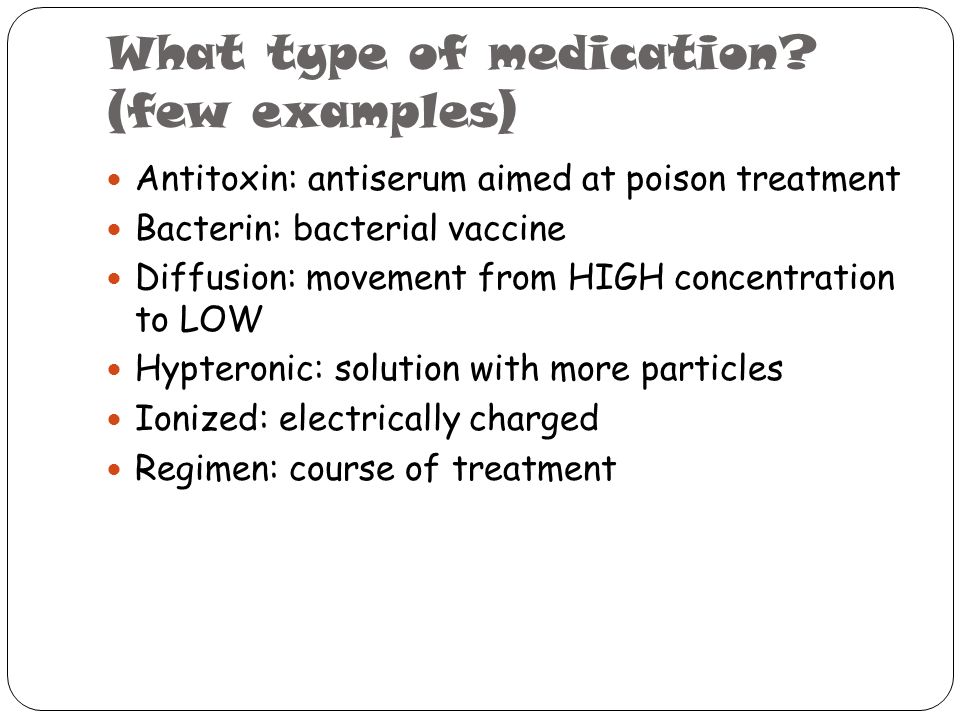 What type of medication? (few examples)

- Antitoxin: antiserum aimed at poison treatment
- Bacterin: bacterial vaccine
- Diffusion: movement from HIGH concentration to LOW
- Hypteronic: solution with more particles
- Ionized: electrically charged
- Regimen: course of treatment